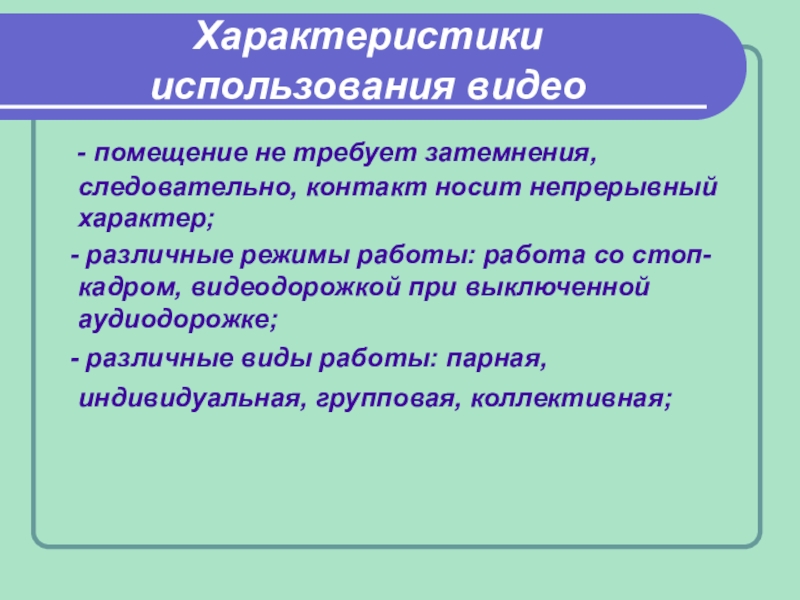 Характеристики использования видео

- помещение не требует затемнения, следовательно, контакт носит непрерывный характер;

- различные режимы работы: работа со стоп-кадром, видеодорожкой при выключенной аудиодорожке;

- различные виды работы: парная, индивидуальная, групповая, коллективная;